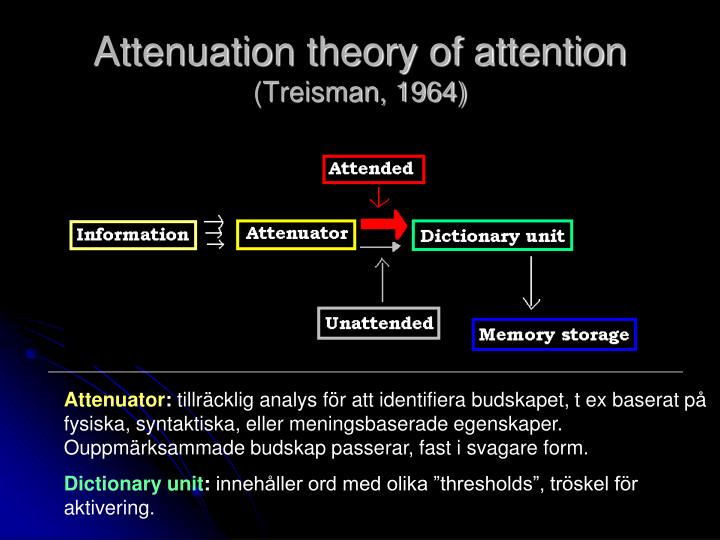 Attenuation theory of attention
(Treisman, 1964)

Attended

Information

Attenuator

Dictionary unit

Unattended

Memory storage

Attenuator: tillräcklig analys för att identifiera budskapet, t ex baserat på fysiska, syntaktiska, eller meningsbaserade egenskaper. Ouppmärksammade budskap passerar, fast i svagare form.

Dictionary unit: innehåller ord med olika ”thresholds”, tröskel för aktivering.